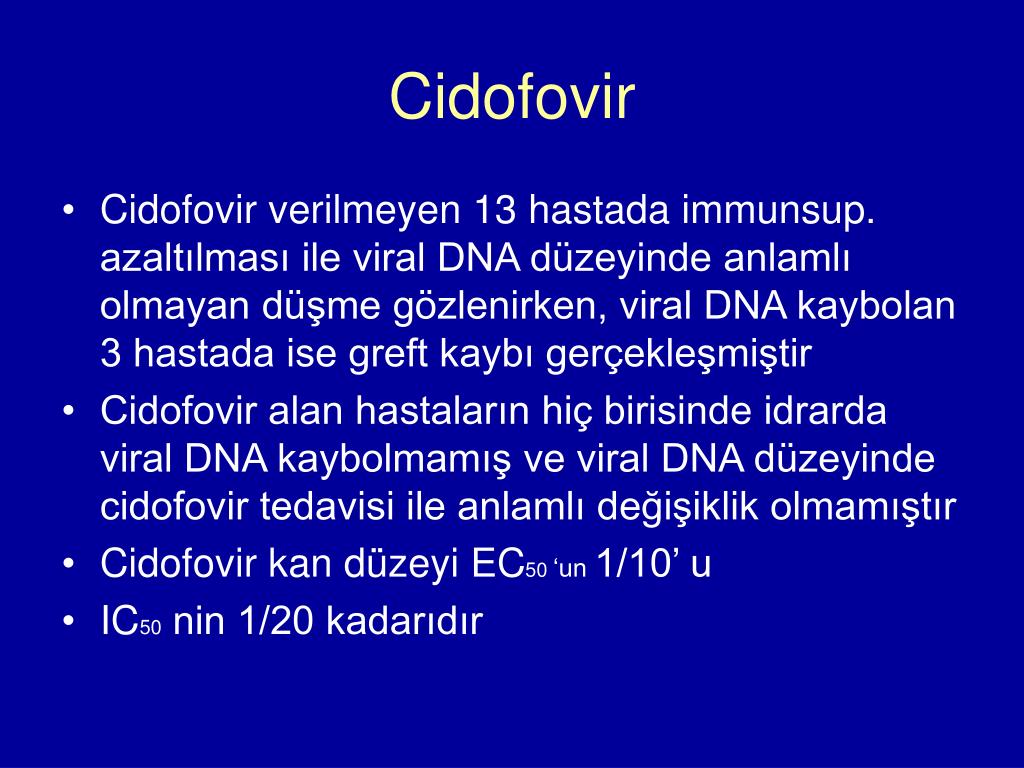 Cidofovir

• Cidofovir verilmeyen 13 hastada immunsup. azaltılması ile viral DNA düzeyinde anlamlı olmayan düşme gözlenirken, viral DNA kaybolan 3 hastada ise greft kaybı gerçekleşmiştir
• Cidofovir alan hastaların hiç birisinde idrarda viral DNA kaybolmamış ve viral DNA düzeyinde cidofovir tedavisi ile anlamlı değişiklik olmamıştır
• Cidofovir kan düzeyi $EC_{50}$ ‘un 1/10’ u
• $IC_{50}$ nin 1/20 kadarıdır